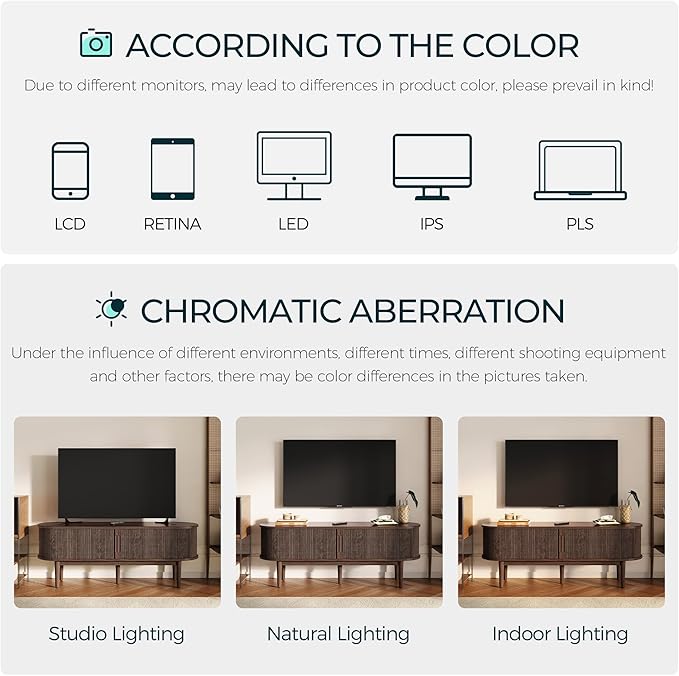 ACCORDING TO THE COLOR

Due to different monitors, may lead to differences in product color, please prevail in kind!

LCD

RETINA

LED

IPS

PLS

CHROMATIC ABERRATION

Under the influence of different environments, different times, different shooting equipment and other factors, there may be color differences in the pictures taken.

Studio Lighting

Natural Lighting

Indoor Lighting